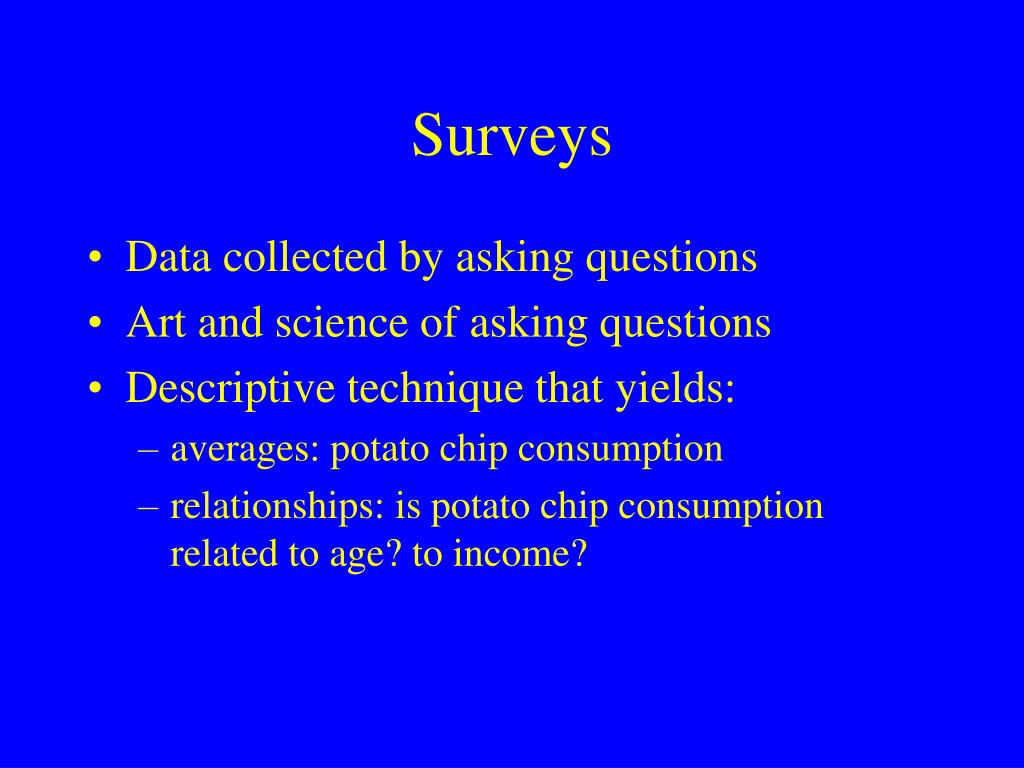 Surveys

• Data collected by asking questions
• Art and science of asking questions
• Descriptive technique that yields:
– averages: potato chip consumption
– relationships: is potato chip consumption related to age? to income?